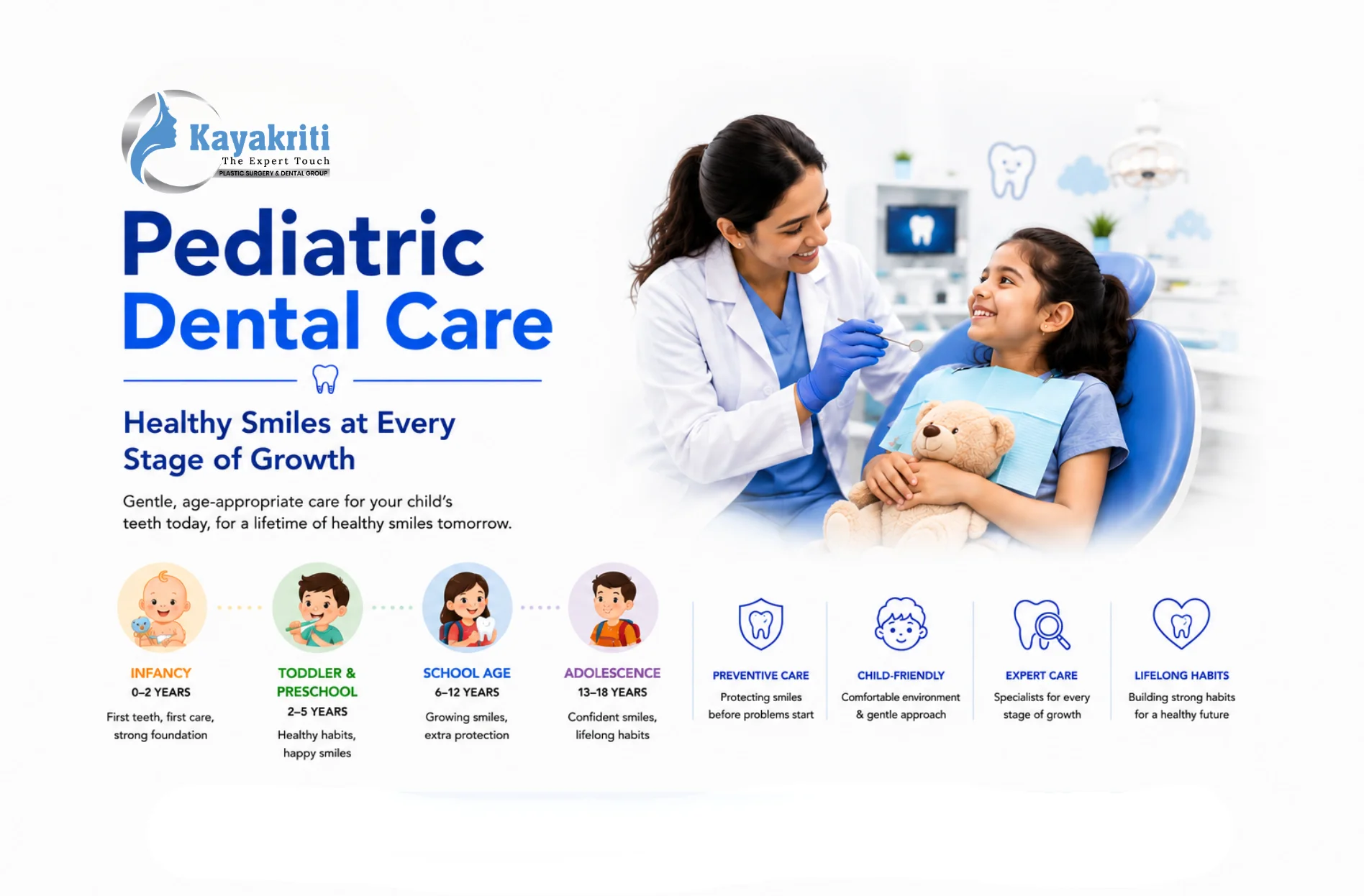 Kayakriti
The Expert Touch
PLASTIC SURGERY & DENTAL GROUP

Pediatric Dental Care

Healthy Smiles at Every Stage of Growth

Gentle, age-appropriate care for your child's teeth today, for a lifetime of healthy smiles tomorrow.

INFANCY
0–2 YEARS
First teeth, first care, strong foundation

TODDLER & PRESCHOOL
2–5 YEARS
Healthy habits, happy smiles

SCHOOL AGE
6–12 YEARS
Growing smiles, extra protection

ADOLESCENCE
13–18 YEARS
Confident smiles, lifelong habits

PREVENTIVE CARE
Protecting smiles before problems start

CHILD-FRIENDLY
Comfortable environment & gentle approach

EXPERT CARE
Specialists for every stage of growth

LIFELONG HABITS
Building strong habits for a healthy future